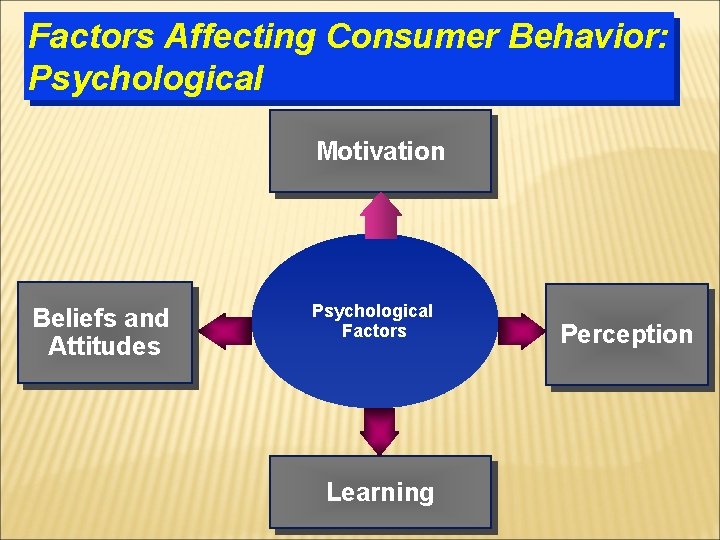 Factors Affecting Consumer Behavior: Psychological

Motivation

Beliefs and Attitudes

Psychological Factors

Perception

Learning